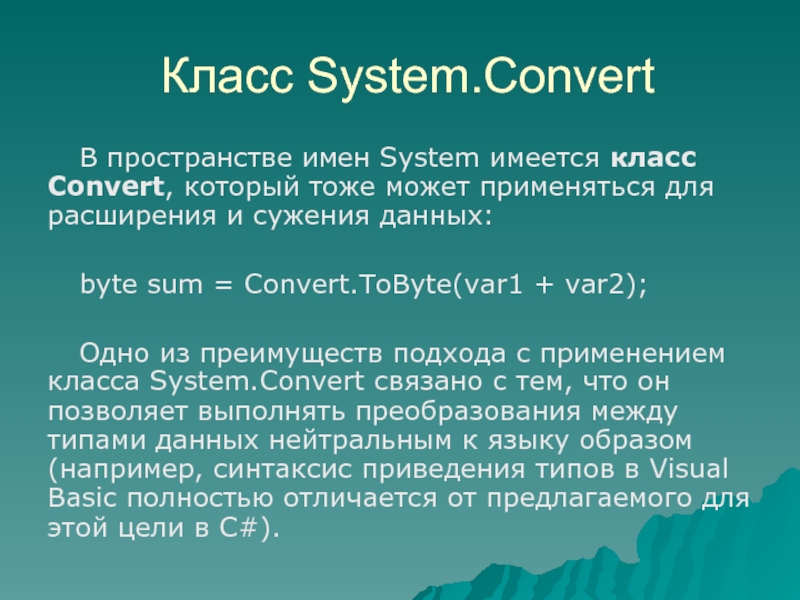 Класс System.Convert

В пространстве имен System имеется класс Convert, который тоже может применяться для расширения и сужения данных:

byte sum = Convert.ToByte(var1 + var2);

Одно из преимуществ подхода с применением класса System.Convert связано с тем, что он позволяет выполнять преобразования между типами данных нейтральным к языку образом (например, синтаксис приведения типов в Visual Basic полностью отличается от предлагаемого для этой цели в C#).